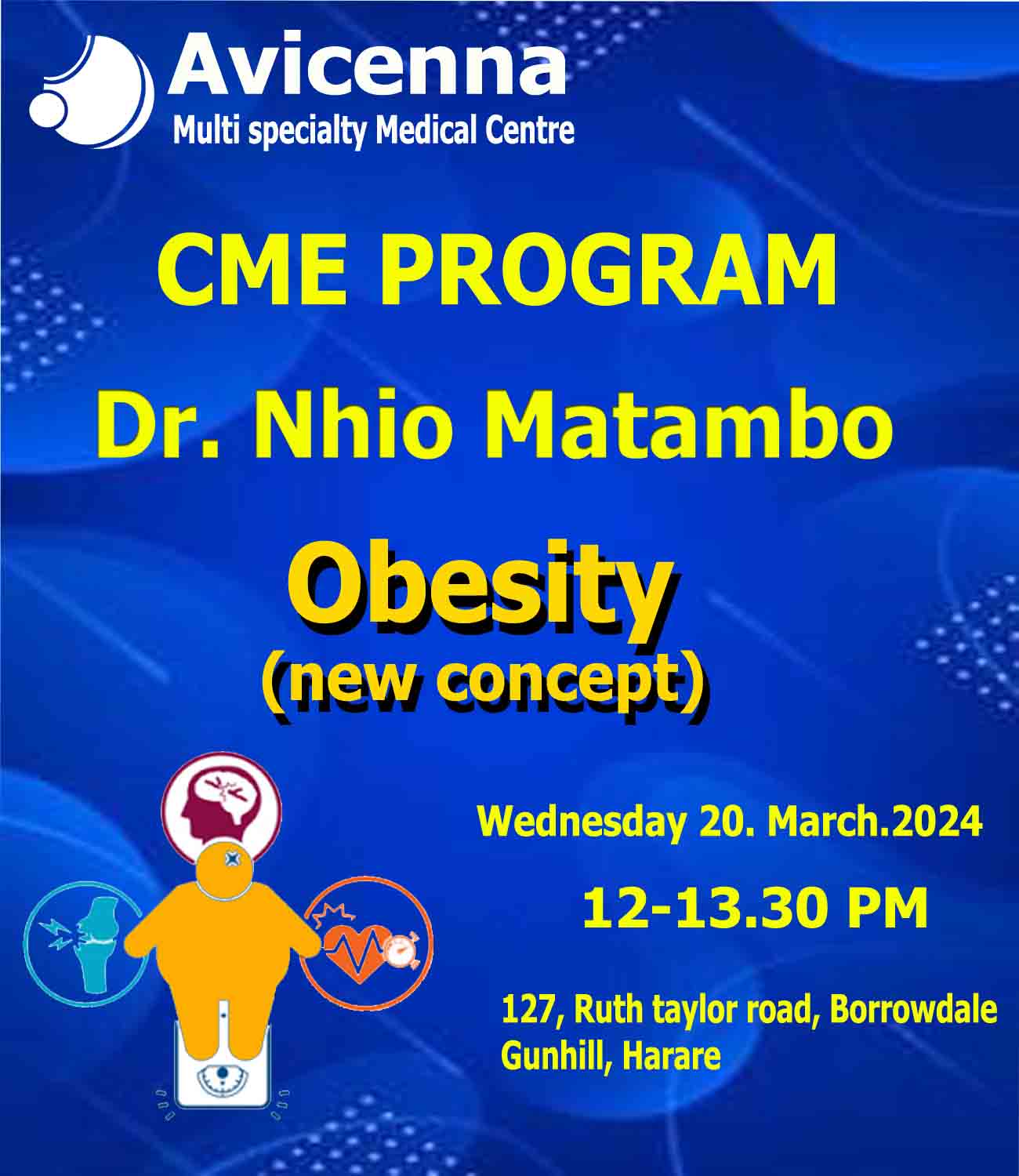 Avicenna
Multi specialty Medical Centre

CME PROGRAM

Dr. Nhio Matambo

Obesity
(new concept)

Wednesday 20. March.2024

12-13.30 PM

127, Ruth taylor road, Borrowdale
Gunhill, Harare